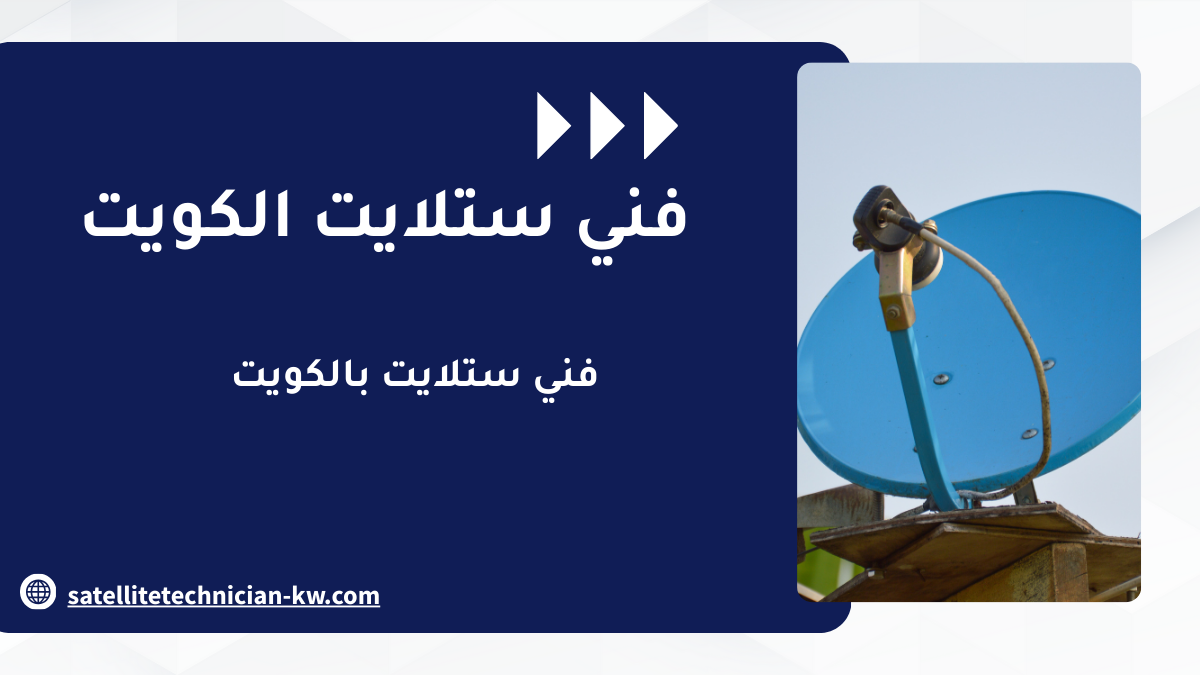 فني ستلايت الكويت

فني ستلايت بالكويت

satellitetechnician-kw.com